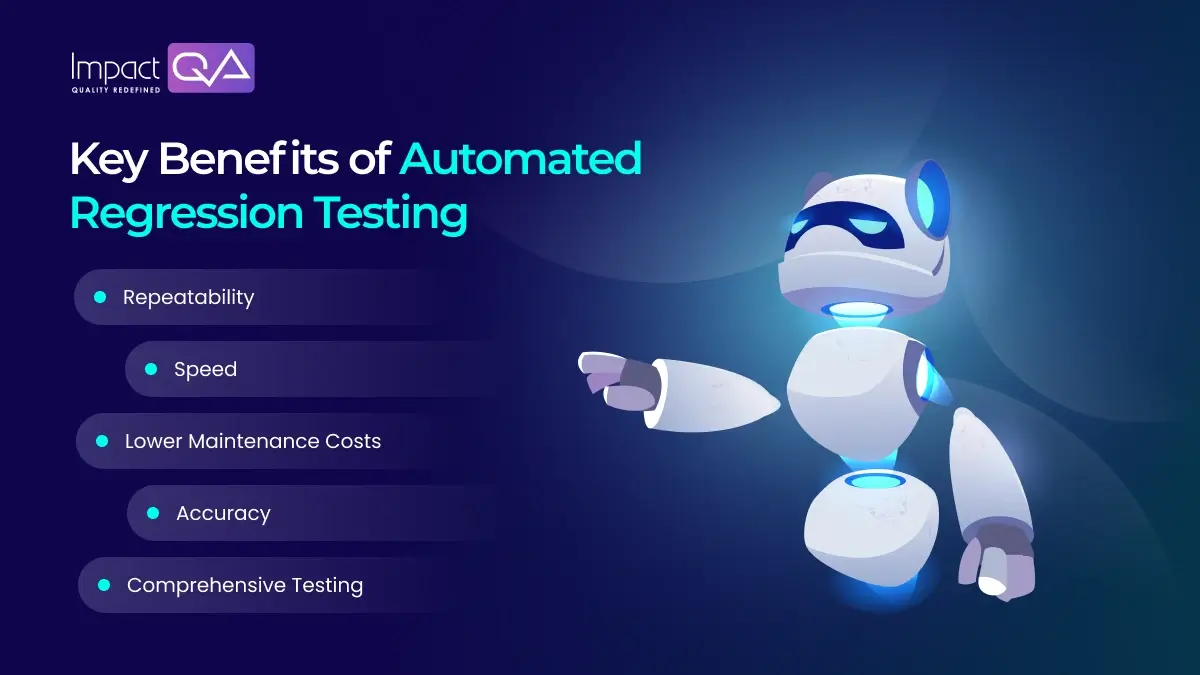 Impact QA
QUALITY REDEFINED

Key Benefits of Automated Regression Testing

Repeatability

Speed

Lower Maintenance Costs

Accuracy

Comprehensive Testing